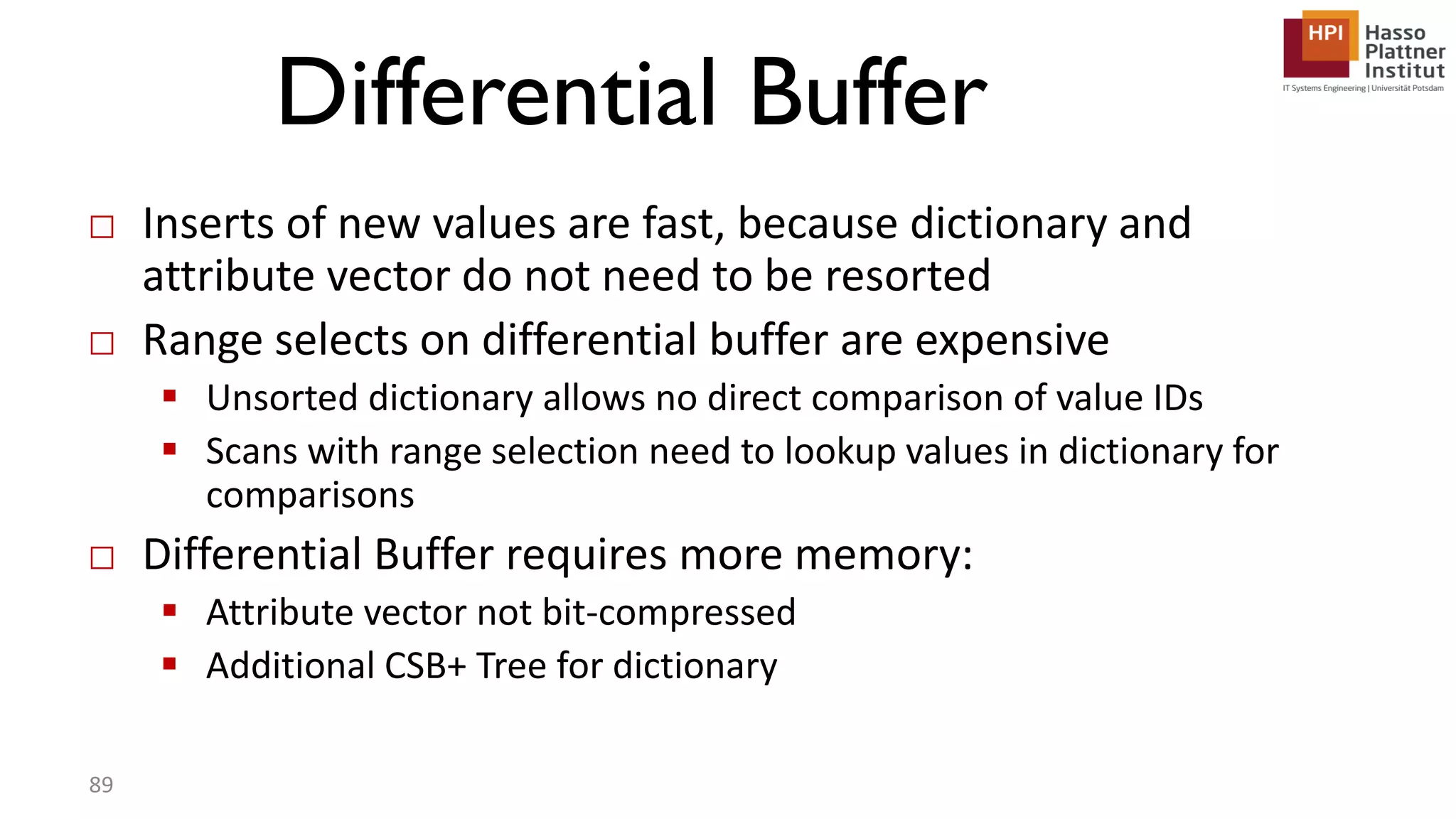 HPI Hasso Plattner Institut
IT Systems Engineering | Universität Potsdam

Differential Buffer

□ Inserts of new values are fast, because dictionary and attribute vector do not need to be resorted

□ Range selects on differential buffer are expensive

▪ Unsorted dictionary allows no direct comparison of value IDs

▪ Scans with range selection need to lookup values in dictionary for comparisons

□ Differential Buffer requires more memory:

▪ Attribute vector not bit-compressed

▪ Additional CSB+ Tree for dictionary

89